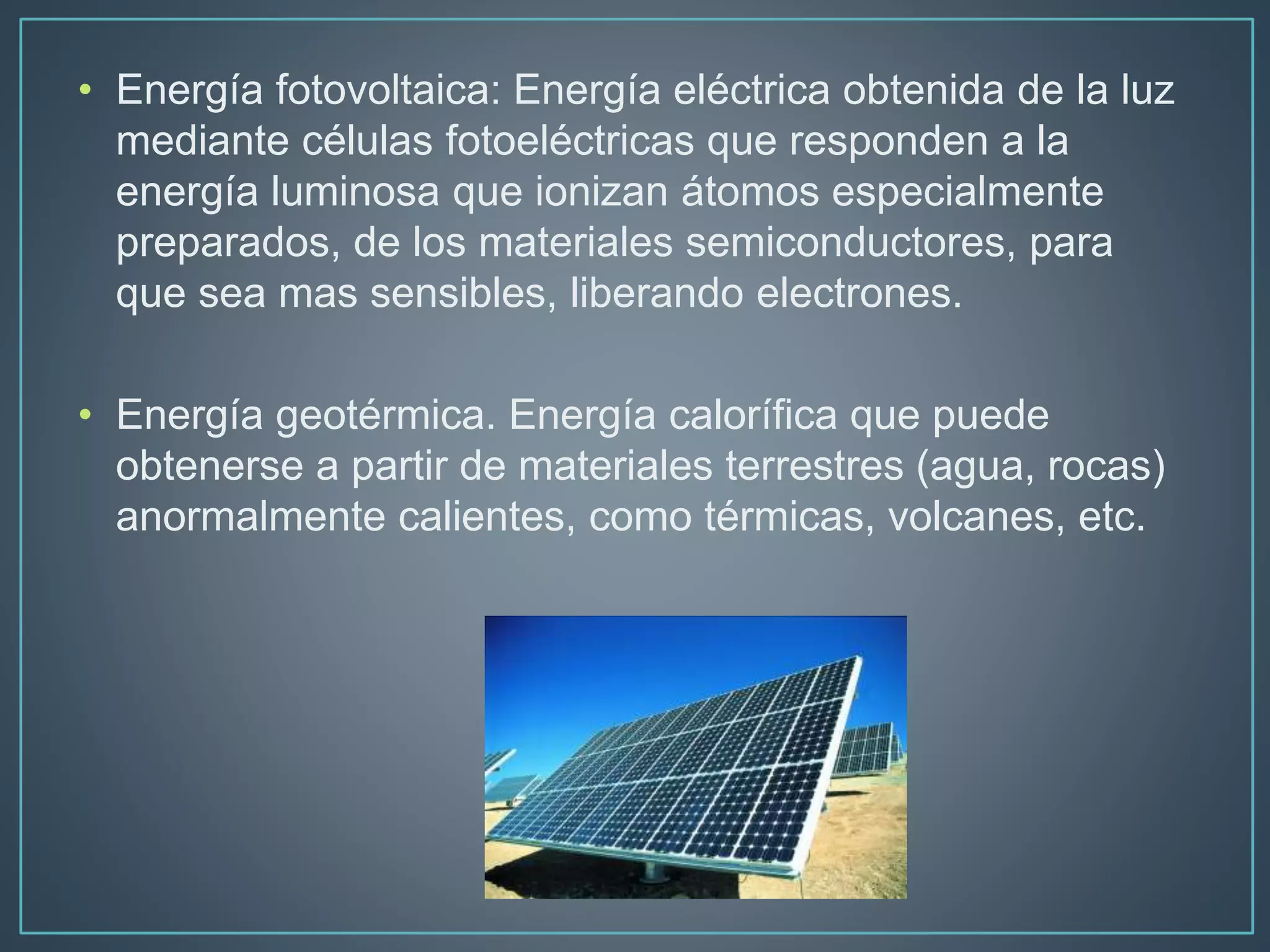 • Energía fotovoltaica: Energía eléctrica obtenida de la luz mediante células fotoeléctricas que responden a la energía luminosa que ionizan átomos especialmente preparados, de los materiales semiconductores, para que sea mas sensibles, liberando electrones.

• Energía geotérmica. Energía calorífica que puede obtenerse a partir de materiales terrestres (agua, rocas) anormalmente calientes, como térmicas, volcanes, etc.